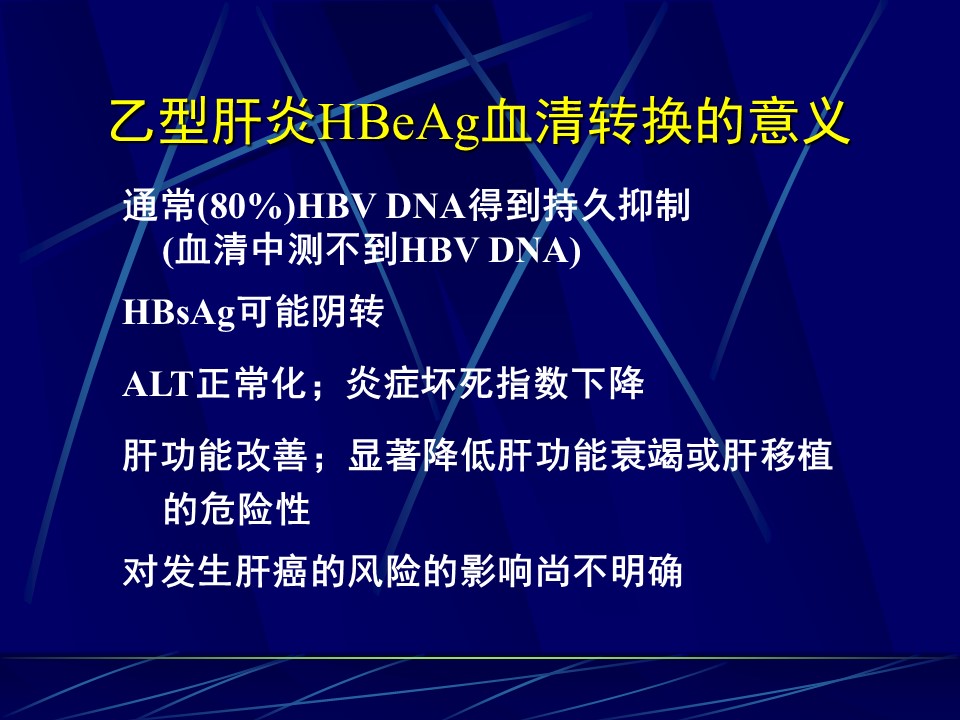 乙型肝炎HBeAg血清转换的意义

通常(80%)HBV DNA得到持久抑制 (血清中测不到HBV DNA)

HBsAg可能阴转

ALT正常化；炎症坏死指数下降

肝功能改善；显著降低肝功能衰竭或肝移植的危险性

对发生肝癌的风险的影响尚不明确